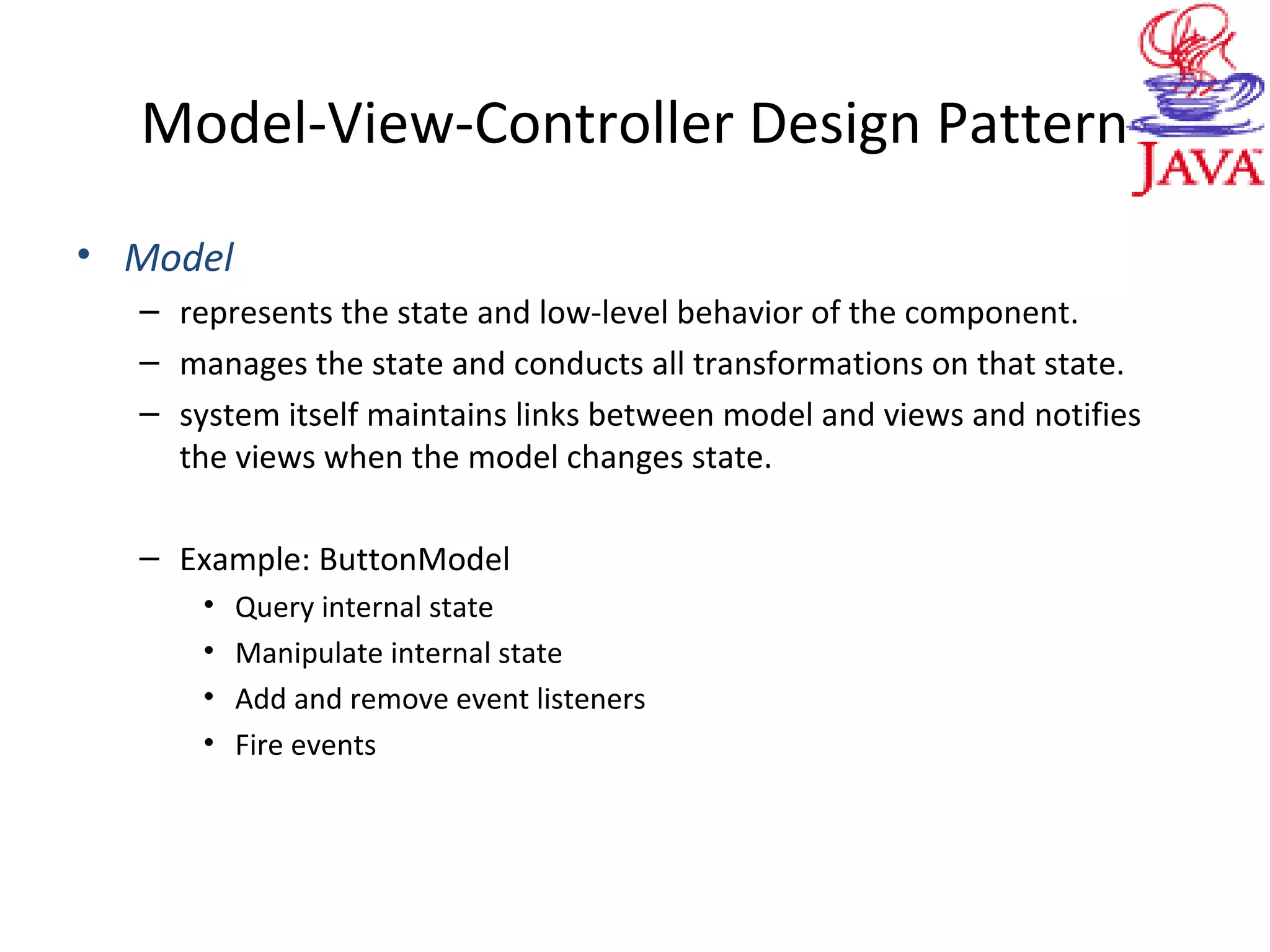 Model-View-Controller Design Pattern

JAVA

• Model
– represents the state and low-level behavior of the component.
– manages the state and conducts all transformations on that state.
– system itself maintains links between model and views and notifies the views when the model changes state.

– Example: ButtonModel
• Query internal state
• Manipulate internal state
• Add and remove event listeners
• Fire events